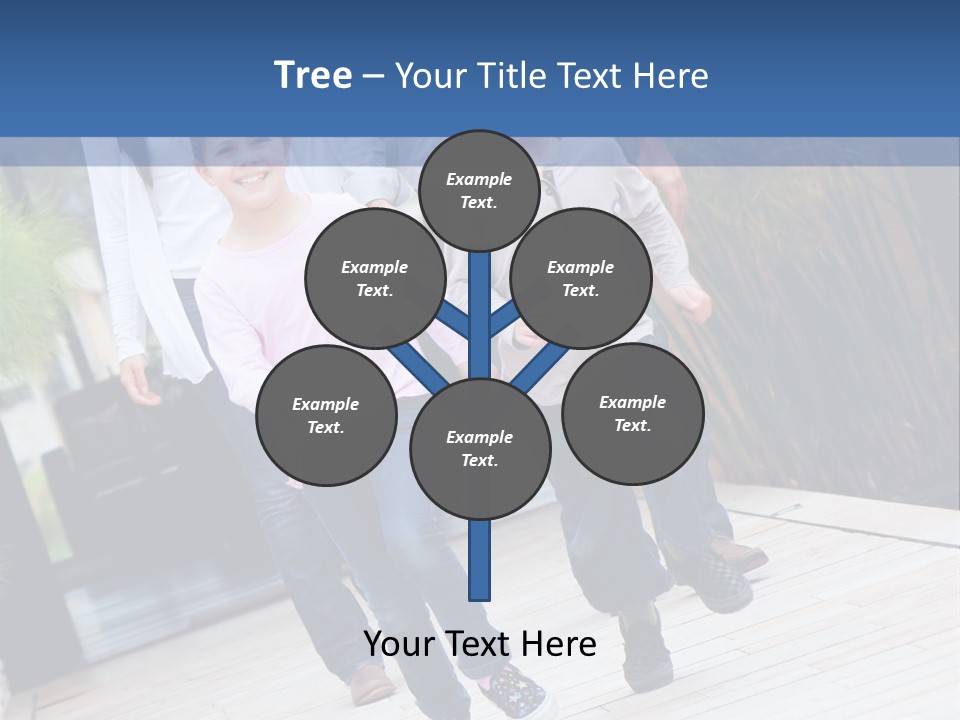 Tree – Your Title Text Here

Example Text.

Example Text.

Example Text.

Example Text.

Example Text.

Example Text.

Your Text Here